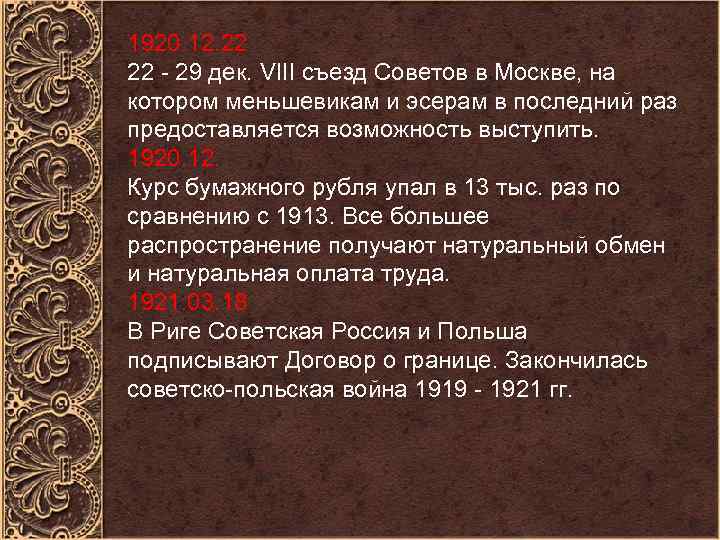 1920.12.22
22 - 29 дек. VIII съезд Советов в Москве, на котором меньшевикам и эсерам в последний раз предоставляется возможность выступить.
1920.12.
Курс бумажного рубля упал в 13 тыс. раз по сравнению с 1913. Все большее распространение получают натуральный обмен и натуральная оплата труда.
1921.03.18
В Риге Советская Россия и Польша подписывают Договор о границе. Закончилась советско-польская война 1919 - 1921 гг.